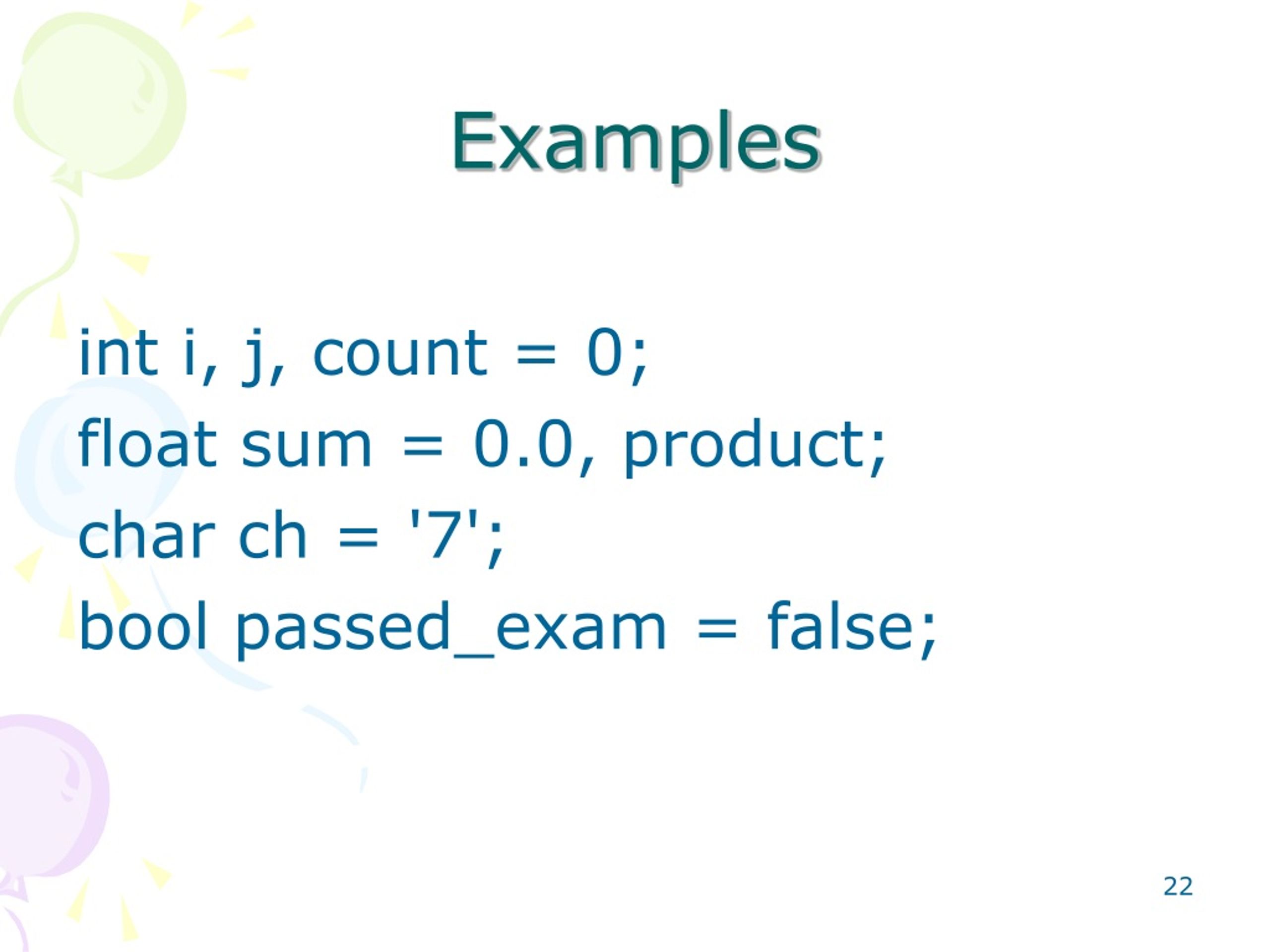 Examples

int i, j, count = 0;
float sum = 0.0, product;
char ch = '7';
bool passed_exam = false;

22